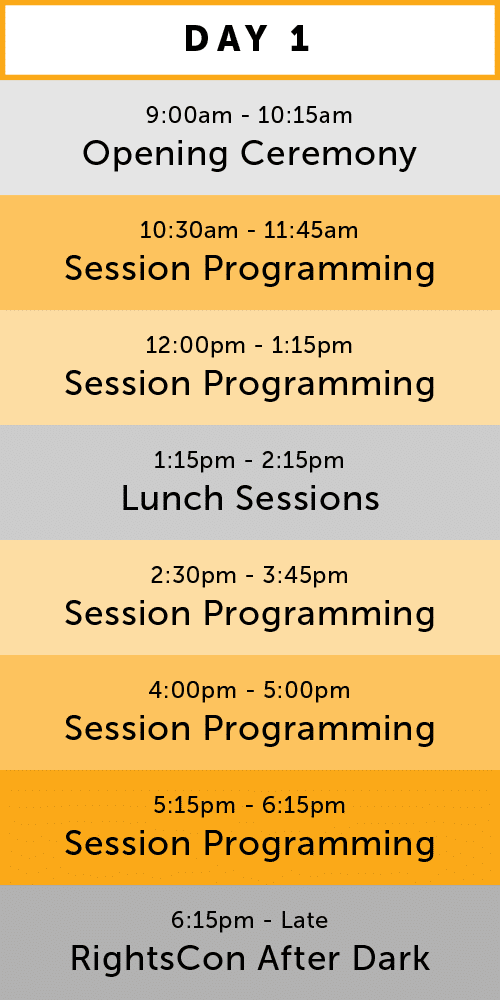 DAY 1

9:00am - 10:15am
Opening Ceremony

10:30am - 11:45am
Session Programming

12:00pm - 1:15pm
Session Programming

1:15pm - 2:15pm
Lunch Sessions

2:30pm - 3:45pm
Session Programming

4:00pm - 5:00pm
Session Programming

5:15pm - 6:15pm
Session Programming

6:15pm - Late
RightsCon After Dark